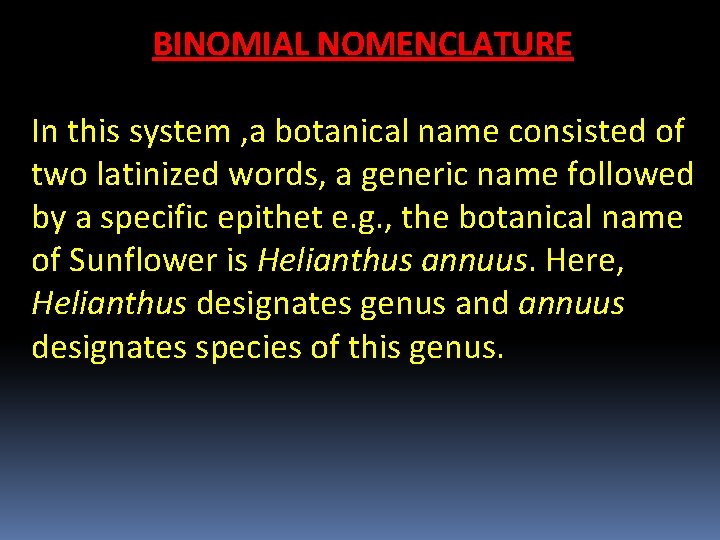 BINOMIAL NOMENCLATURE

In this system ,a botanical name consisted of two latinized words, a generic name followed by a specific epithet e.g., the botanical name of Sunflower is Helianthus annuus. Here, Helianthus designates genus and annuus designates species of this genus.